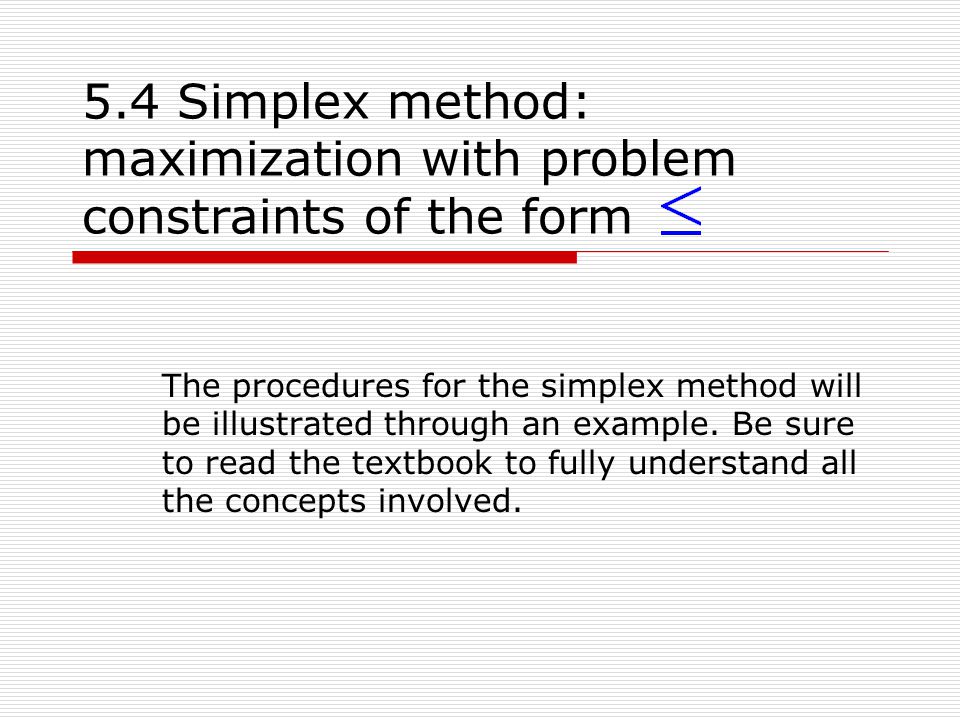 5.4 Simplex method: maximization with problem constraints of the form $\leq$

The procedures for the simplex method will be illustrated through an example. Be sure to read the textbook to fully understand all the concepts involved.